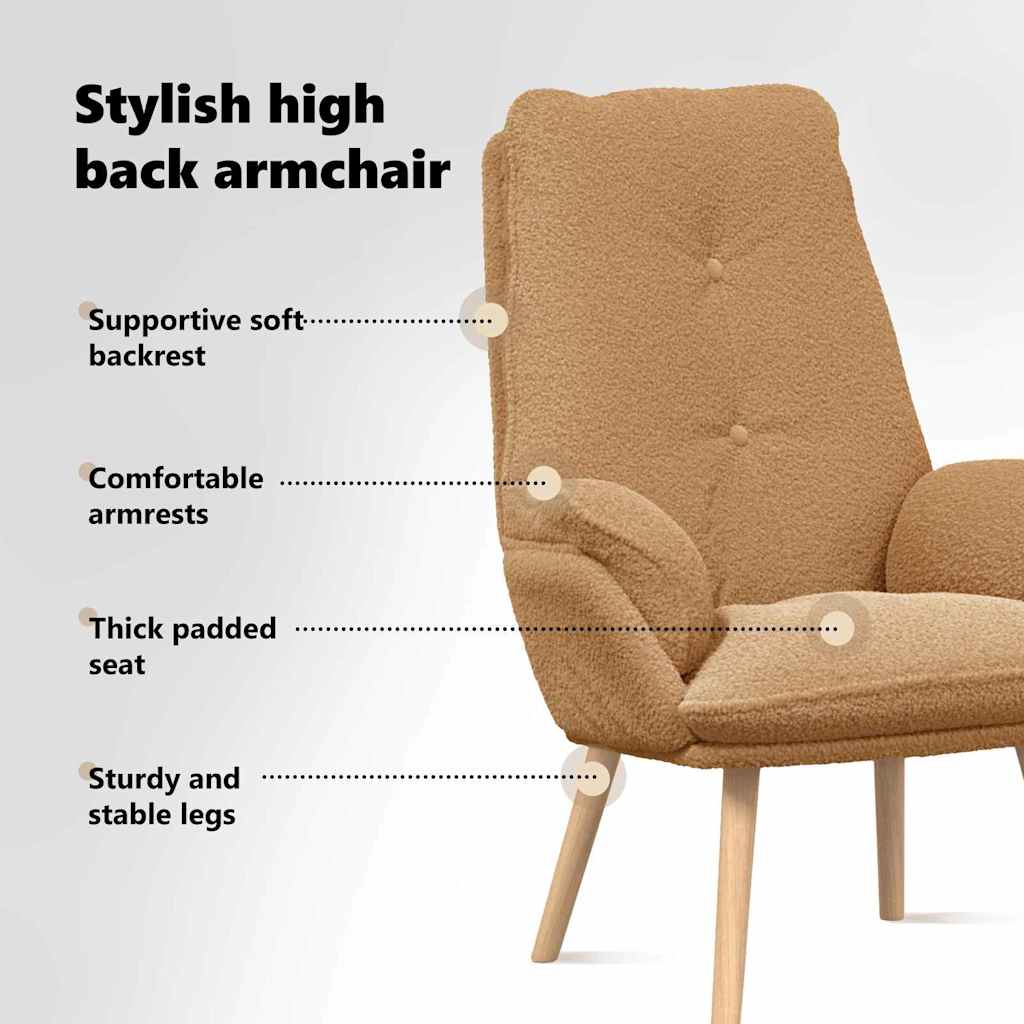 Stylish high back armchair

Supportive soft backrest

Comfortable armrests

Thick padded seat

Sturdy and stable legs